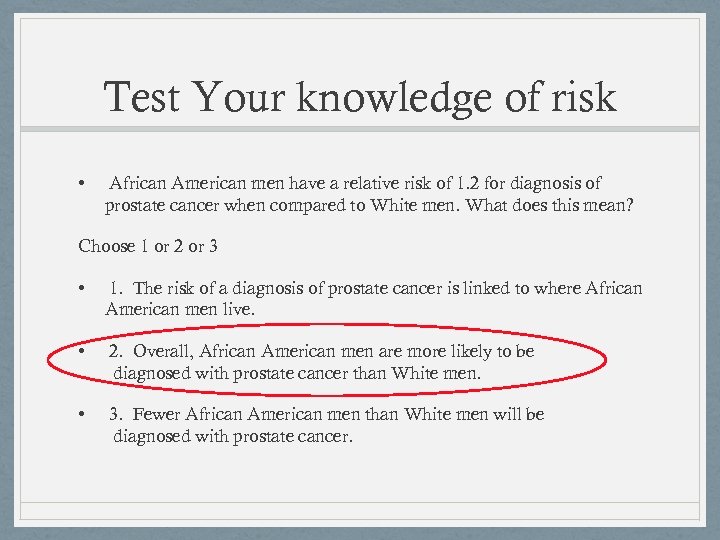 Test Your knowledge of risk

• African American men have a relative risk of 1.2 for diagnosis of prostate cancer when compared to White men. What does this mean?

Choose 1 or 2 or 3

• 1. The risk of a diagnosis of prostate cancer is linked to where African American men live.

• 2. Overall, African American men are more likely to be diagnosed with prostate cancer than White men.

• 3. Fewer African American men than White men will be diagnosed with prostate cancer.